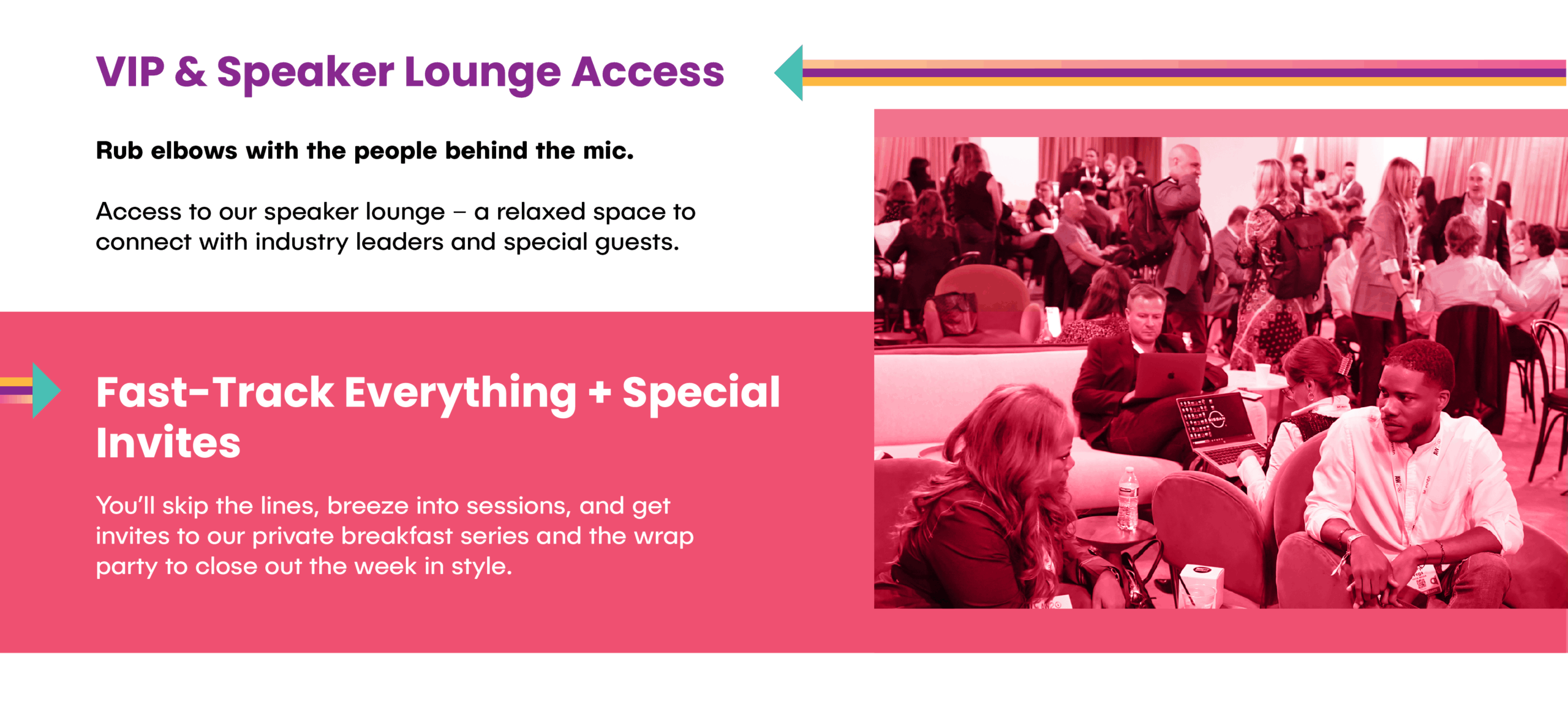 VIP & Speaker Lounge Access

Rub elbows with the people behind the mic.

Access to our speaker lounge – a relaxed space to connect with industry leaders and special guests.

Fast-Track Everything + Special Invites

You'll skip the lines, breeze into sessions, and get invites to our private breakfast series and the wrap party to close out the week in style.